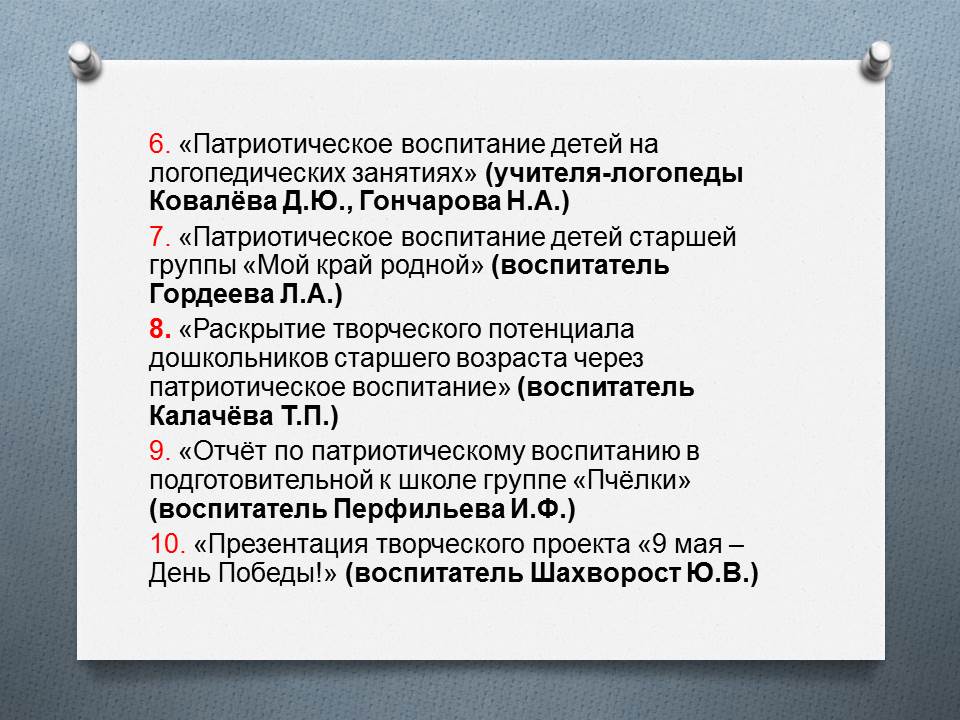 6. «Патриотическое воспитание детей на логопедических занятиях» (учителя-логопеды Ковалёва Д.Ю., Гончарова Н.А.)

7. «Патриотическое воспитание детей старшей группы «Мой край родной» (воспитатель Гордеева Л.А.)

8. «Раскрытие творческого потенциала дошкольников старшего возраста через патриотическое воспитание» (воспитатель Калачёва Т.П.)

9. «Отчёт по патриотическому воспитанию в подготовительной к школе группе «Пчёлки» (воспитатель Перфильева И.Ф.)

10. «Презентация творческого проекта «9 мая – День Победы!» (воспитатель Шахворост Ю.В.)